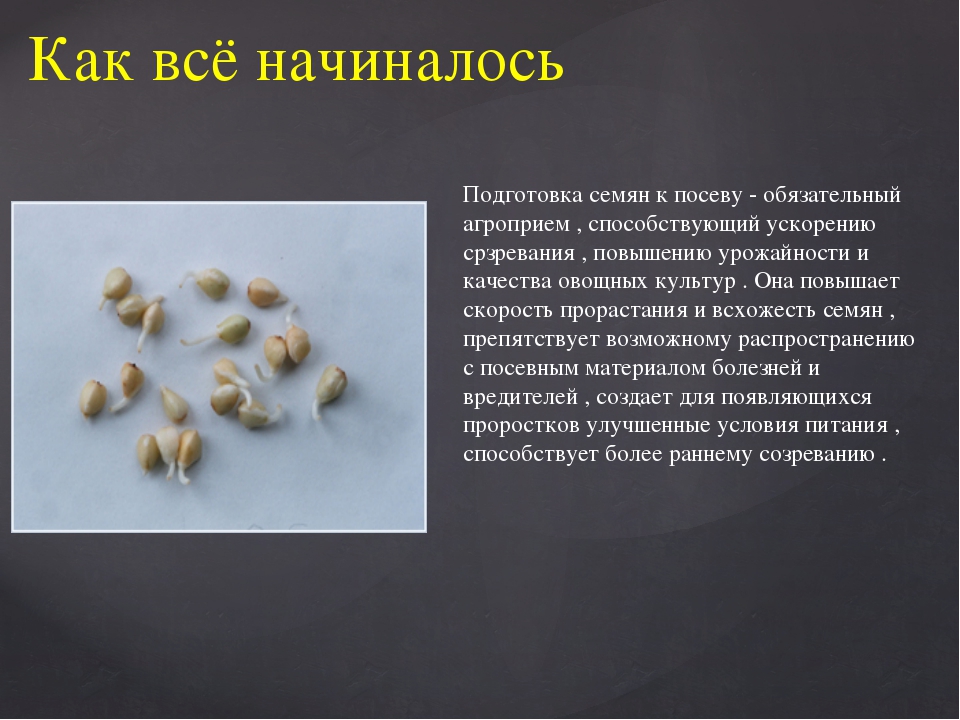 Как всё начиналось

Подготовка семян к посеву - обязательный агроприем , способствующий ускорению срзревания , повышению урожайности и качества овощных культур . Она повышает скорость прорастания и всхожесть семян , препятствует возможному распространению с посевным материалом болезней и вредителей , создает для появляющихся проростков улучшенные условия питания , способствует более раннему созреванию .